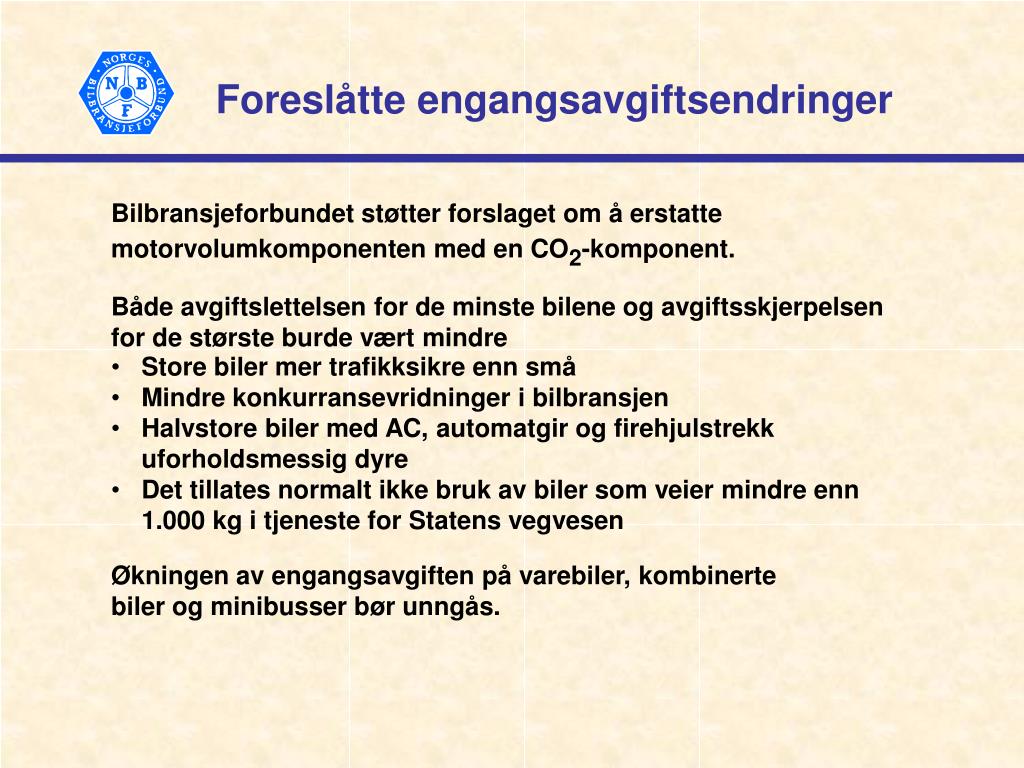 NORGES BILBRANSJEFORBUND N B F

Foreslåtte engangsavgiftsendringer

Bilbransjeforbundet støtter forslaget om å erstatte motorvolumkomponenten med en $CO_2$-komponent.

Både avgiftslettelsen for de minste bilene og avgiftsskjerpelsen for de største burde vært mindre
• Store biler mer trafikksikre enn små
• Mindre konkurransevridninger i bilbransjen
• Halvstore biler med AC, automatgir og firehjulstrekk uforholdsmessig dyre
• Det tillates normalt ikke bruk av biler som veier mindre enn 1.000 kg i tjeneste for Statens vegvesen

Økningen av engangsavgiften på varebiler, kombinerte biler og minibusser bør unngås.